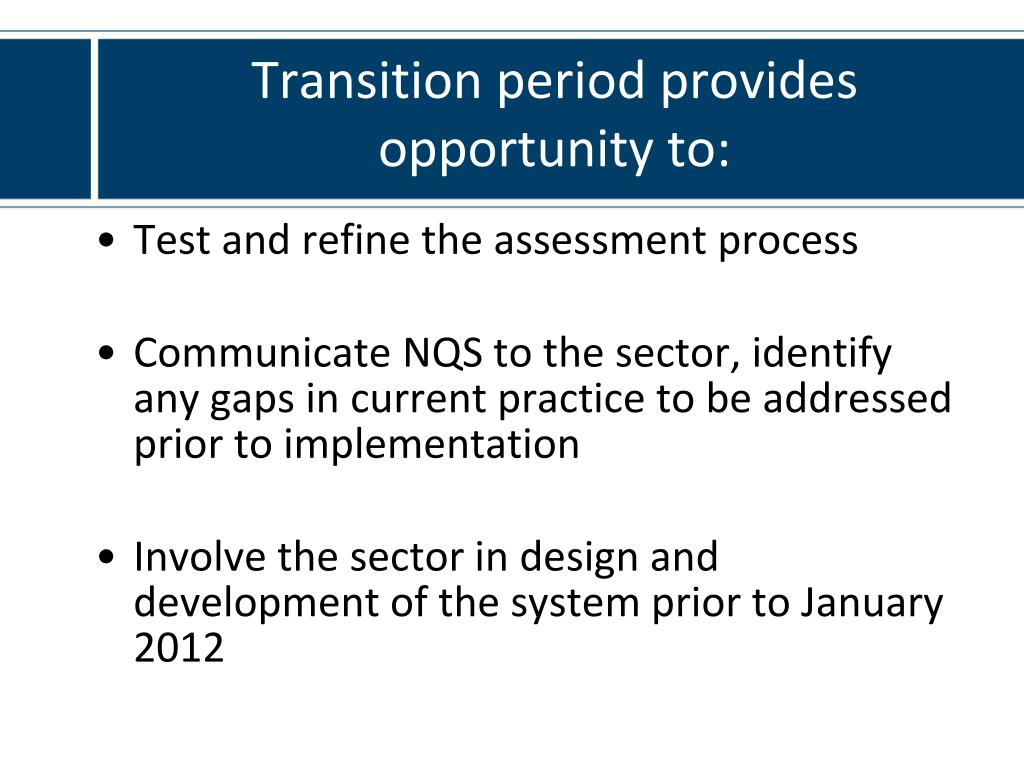 Transition period provides opportunity to:

• Test and refine the assessment process

• Communicate NQS to the sector, identify any gaps in current practice to be addressed prior to implementation

• Involve the sector in design and development of the system prior to January 2012